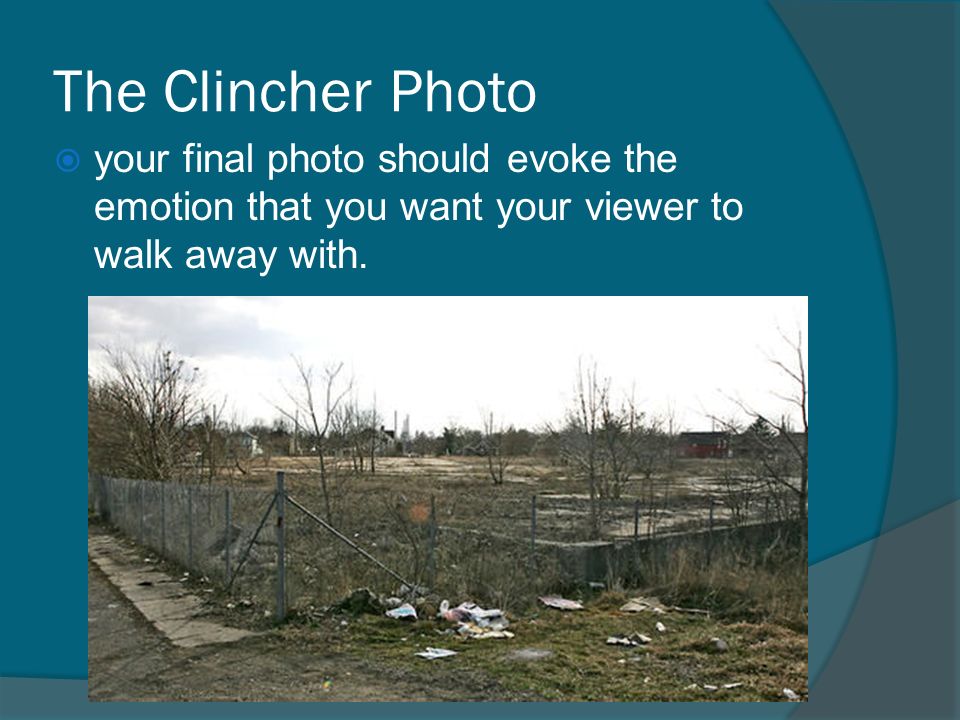 The Clincher Photo

your final photo should evoke the emotion that you want your viewer to walk away with.